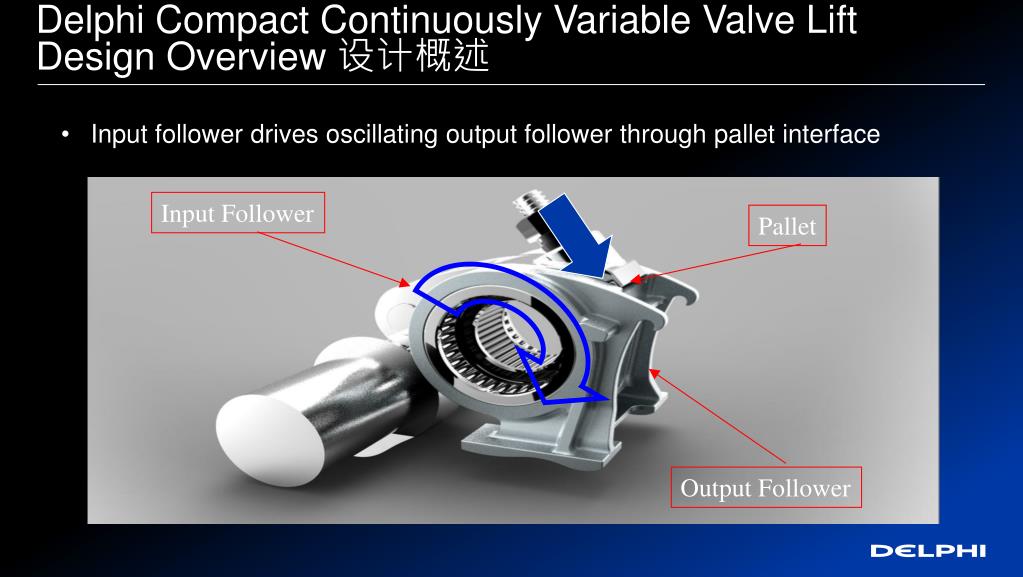 Delphi Compact Continuously Variable Valve Lift Design Overview 设计概述

• Input follower drives oscillating output follower through pallet interface

Input Follower

Pallet

Output Follower

DELPHI